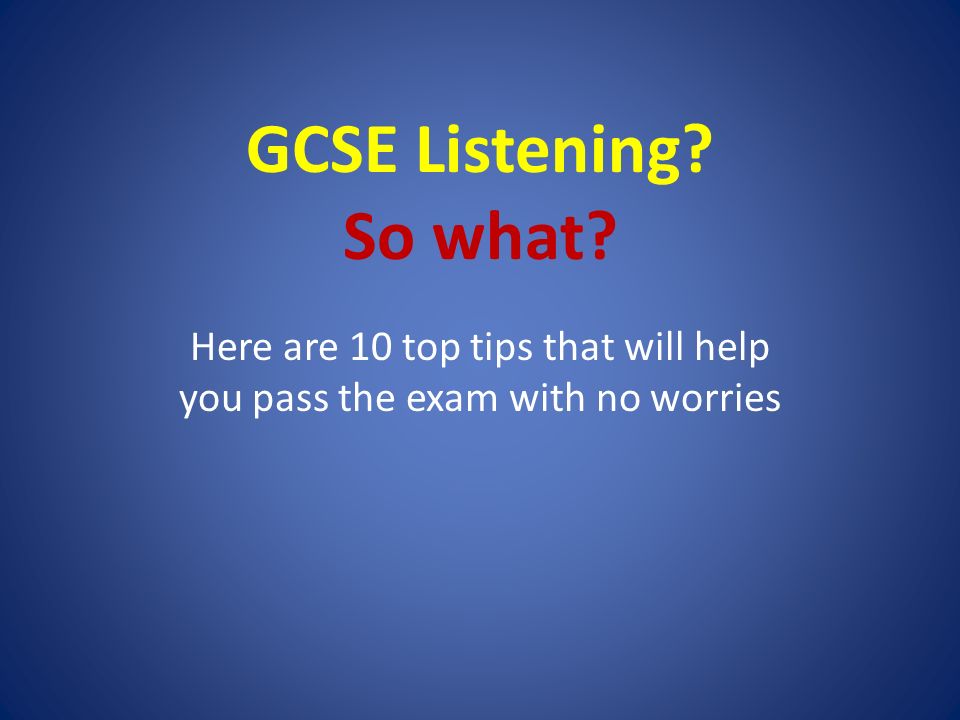 GCSE Listening?
So what?

Here are 10 top tips that will help you pass the exam with no worries